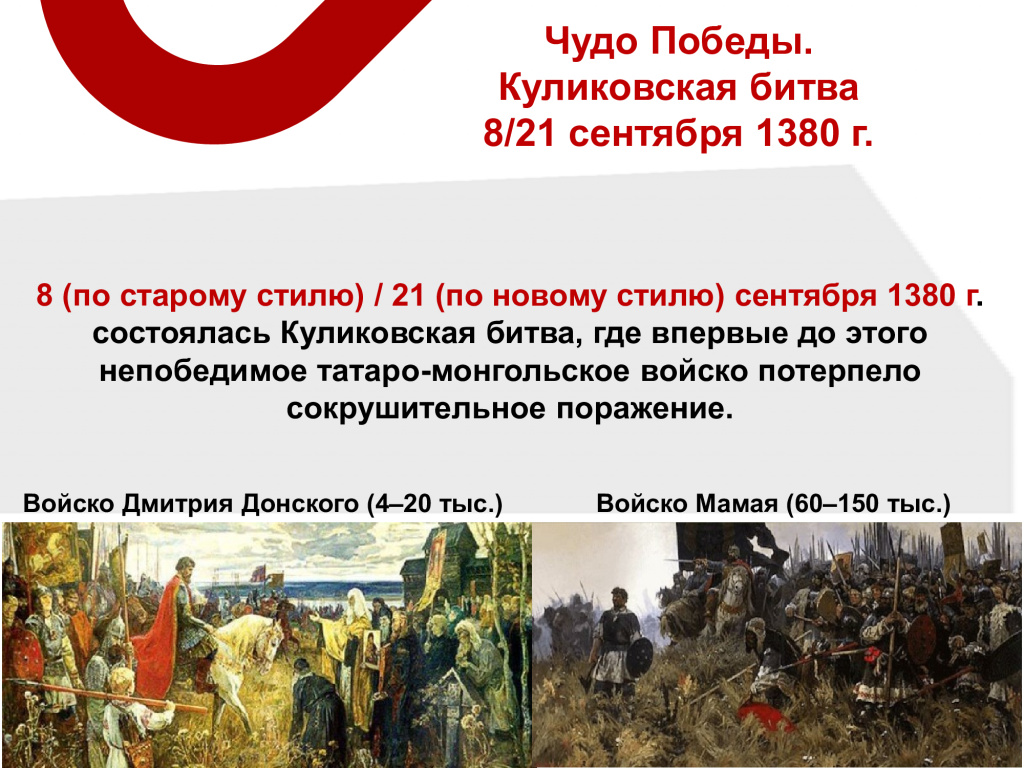 Чудо Победы.
Куликовская битва
8/21 сентября 1380 г.

8 (по старому стилю) / 21 (по новому стилю) сентября 1380 г. состоялась Куликовская битва, где впервые до этого непобедимое татаро-монгольское войско потерпело сокрушительное поражение.

Войско Дмитрия Донского (4–20 тыс.)

Войско Мамая (60–150 тыс.)